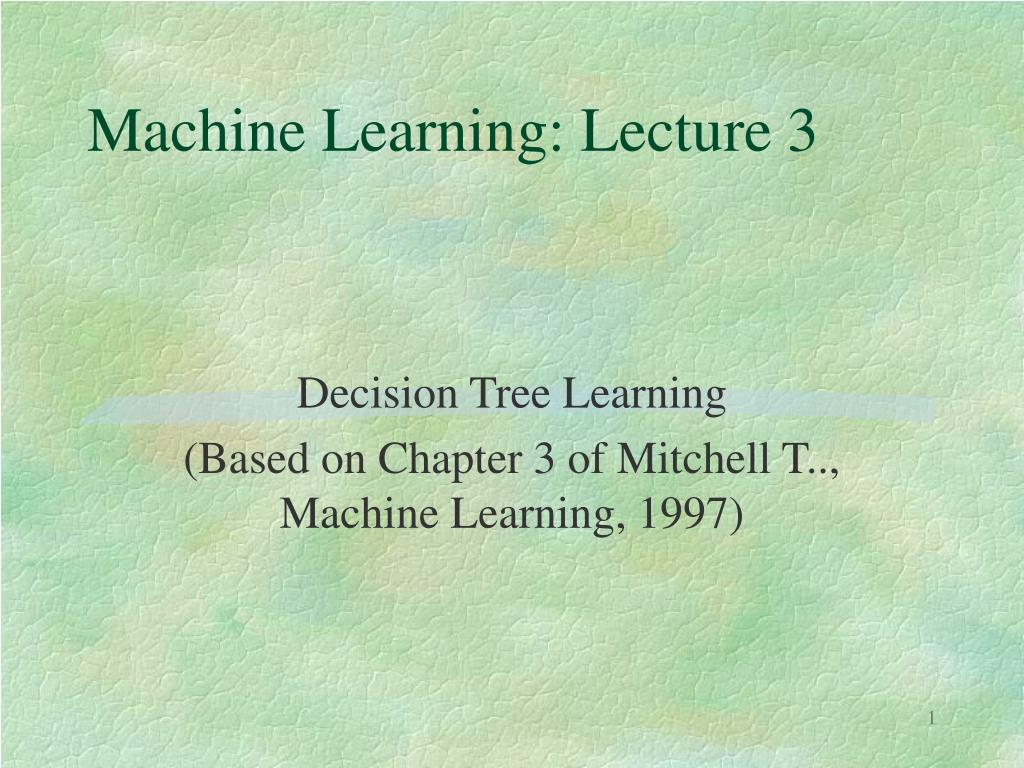 Machine Learning: Lecture 3

Decision Tree Learning

(Based on Chapter 3 of Mitchell T.., Machine Learning, 1997)

1